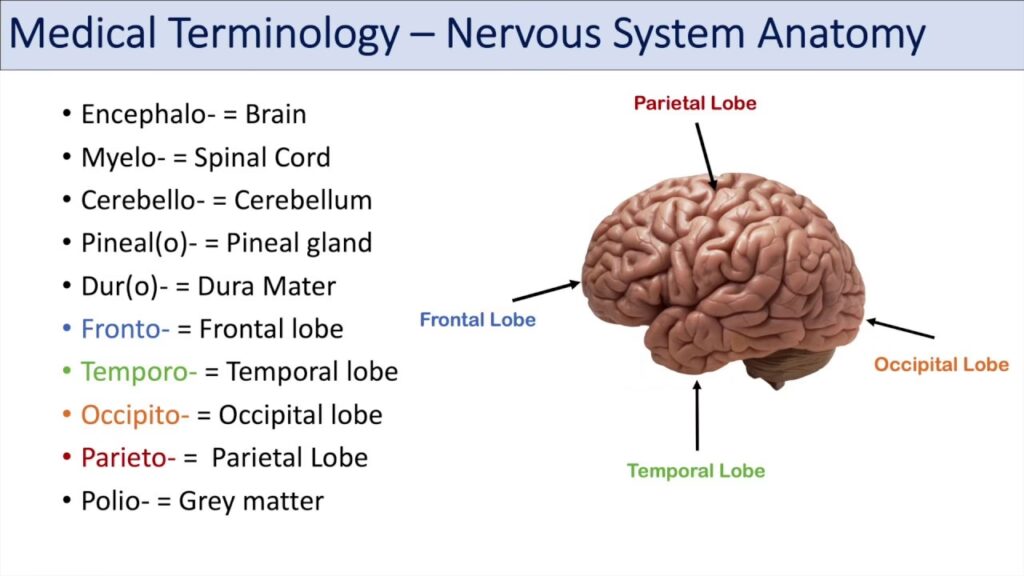 Medical Terminology – Nervous System Anatomy

• Encephalo- = Brain
• Myelo- = Spinal Cord
• Cerebello- = Cerebellum
• Pineal(o)- = Pineal gland
• Dur(o)- = Dura Mater
• Fronto- = Frontal lobe
• Temporo- = Temporal lobe
• Occipito- = Occipital lobe
• Parieto- = Parietal Lobe
• Polio- = Grey matter

Parietal Lobe
Frontal Lobe
Occipital Lobe
Temporal Lobe